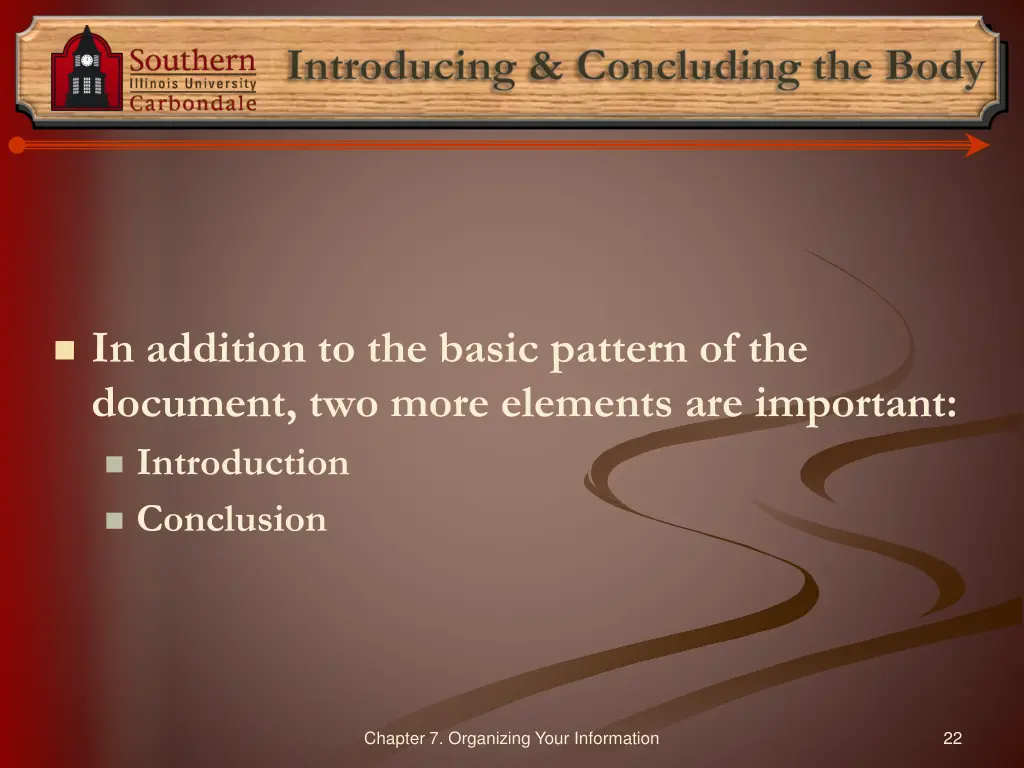 Southern Illinois University Carbondale

Introducing & Concluding the Body

In addition to the basic pattern of the document, two more elements are important:
Introduction
Conclusion

Chapter 7. Organizing Your Information

22